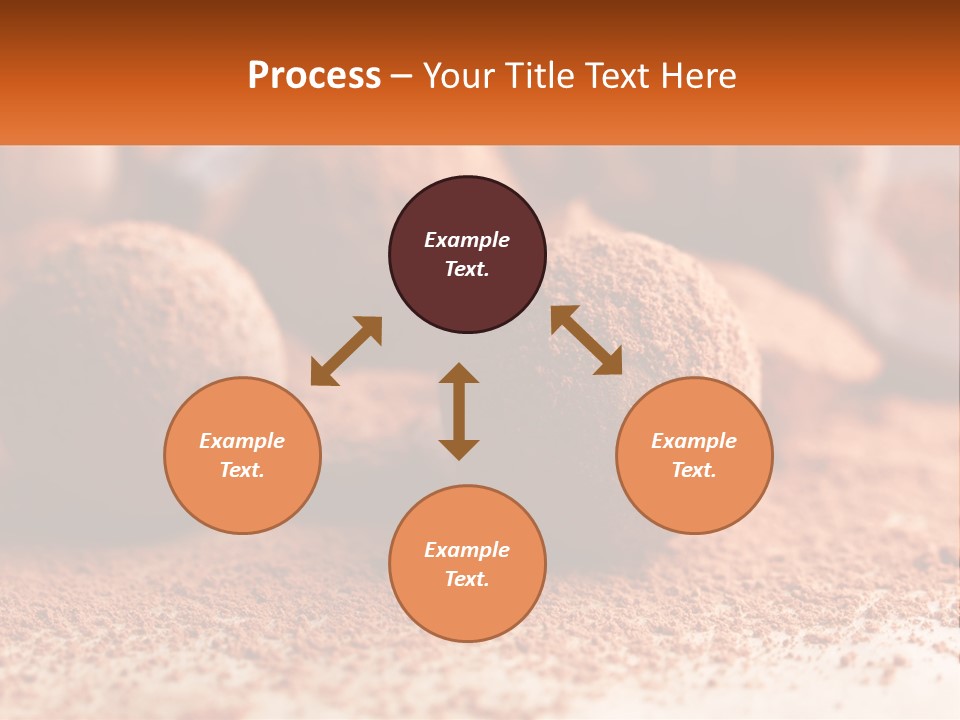 Process – Your Title Text Here

Example Text.

Example Text.

Example Text.

Example Text.